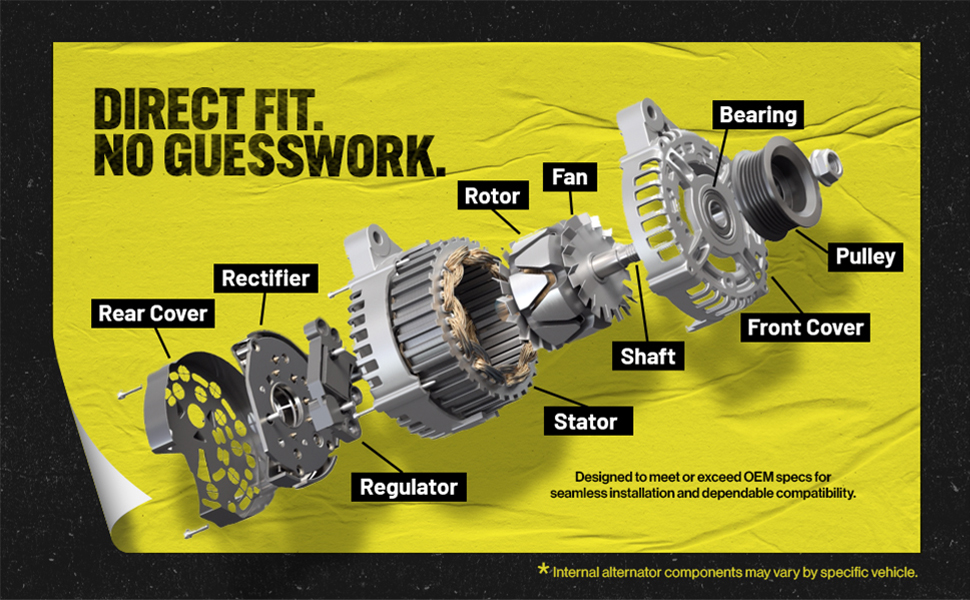 DIRECT FIT.
NO GUESSWORK.

Bearing

Fan

Rotor

Pulley

Rectifier

Rear Cover

Front Cover

Shaft

Stator

Regulator

Designed to meet or exceed OEM specs for seamless installation and dependable compatibility.

* Internal alternator components may vary by specific vehicle.